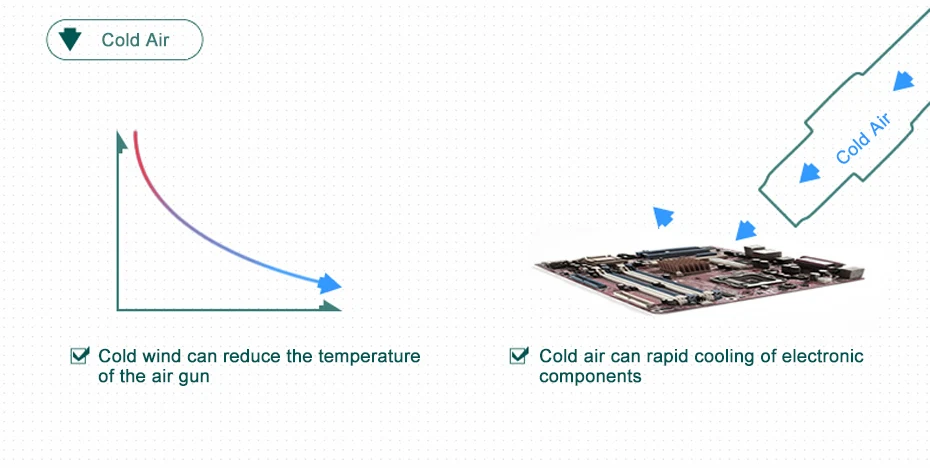 Cold Air

Cold Air

Cold wind can reduce the temperature of the air gun

Cold air can rapid cooling of electronic components